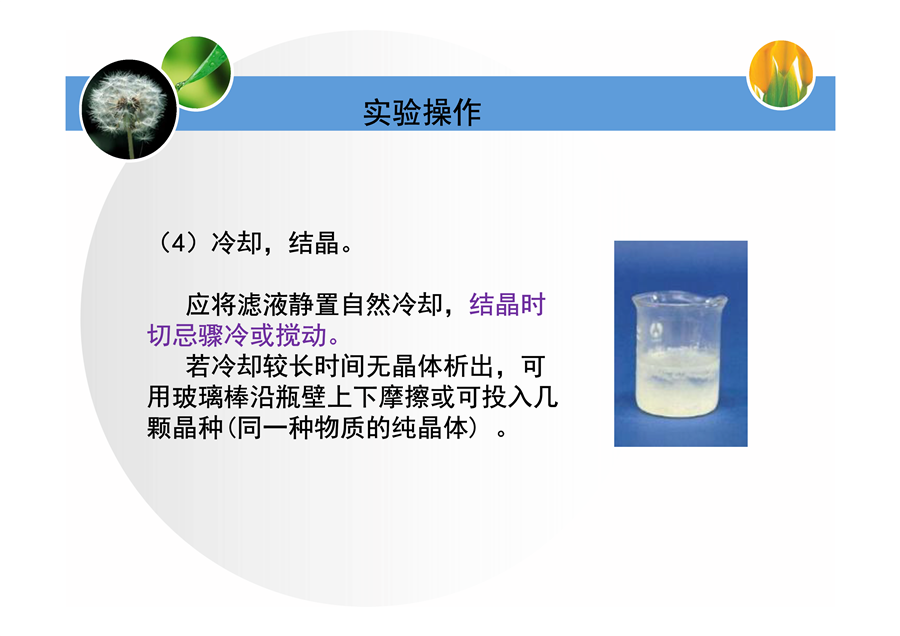 实验操作

（4）冷却，结晶。

应将滤液静置自然冷却，结晶时切忌骤冷或搅动。

若冷却较长时间无晶体析出，可用玻璃棒沿瓶壁上下摩擦或可投入几颗晶种(同一种物质的纯晶体）。